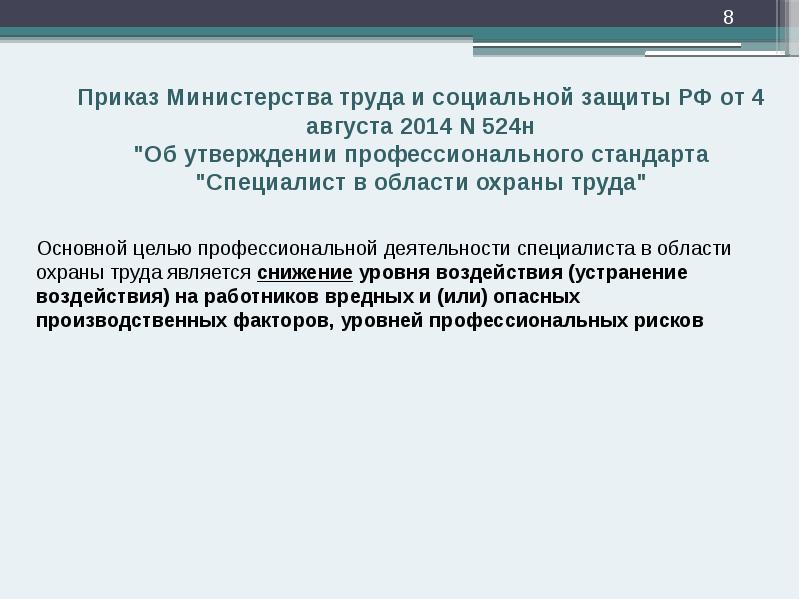 8

Приказ Министерства труда и социальной защиты РФ от 4 августа 2014 N 524н
"Об утверждении профессионального стандарта "Специалист в области охраны труда"

Основной целью профессиональной деятельности специалиста в области охраны труда является снижение уровня воздействия (устранение воздействия) на работников вредных и (или) опасных производственных факторов, уровней профессиональных рисков